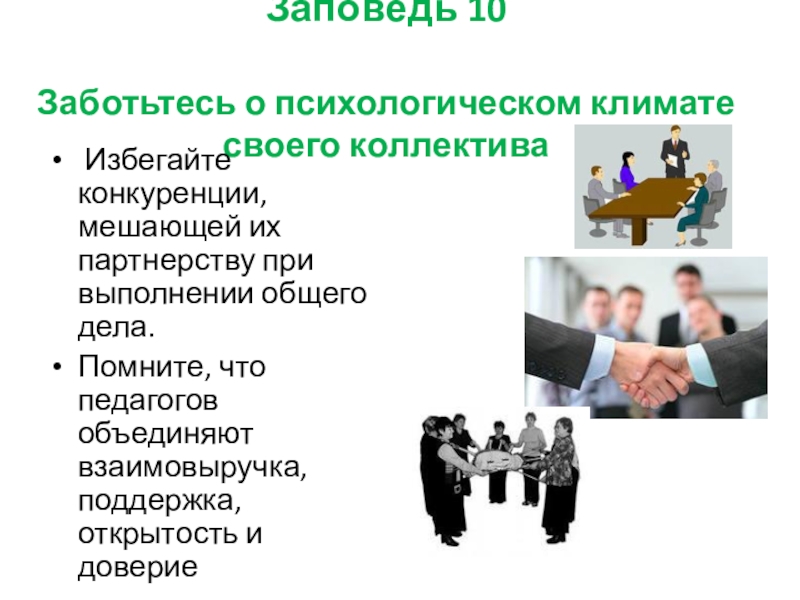 Заповедь 10

Заботьтесь о психологическом климате своего коллектива

• Избегайте конкуренции, мешающей их партнерству при выполнении общего дела.

• Помните, что педагогов объединяют взаимовыручка, поддержка, открытость и доверие